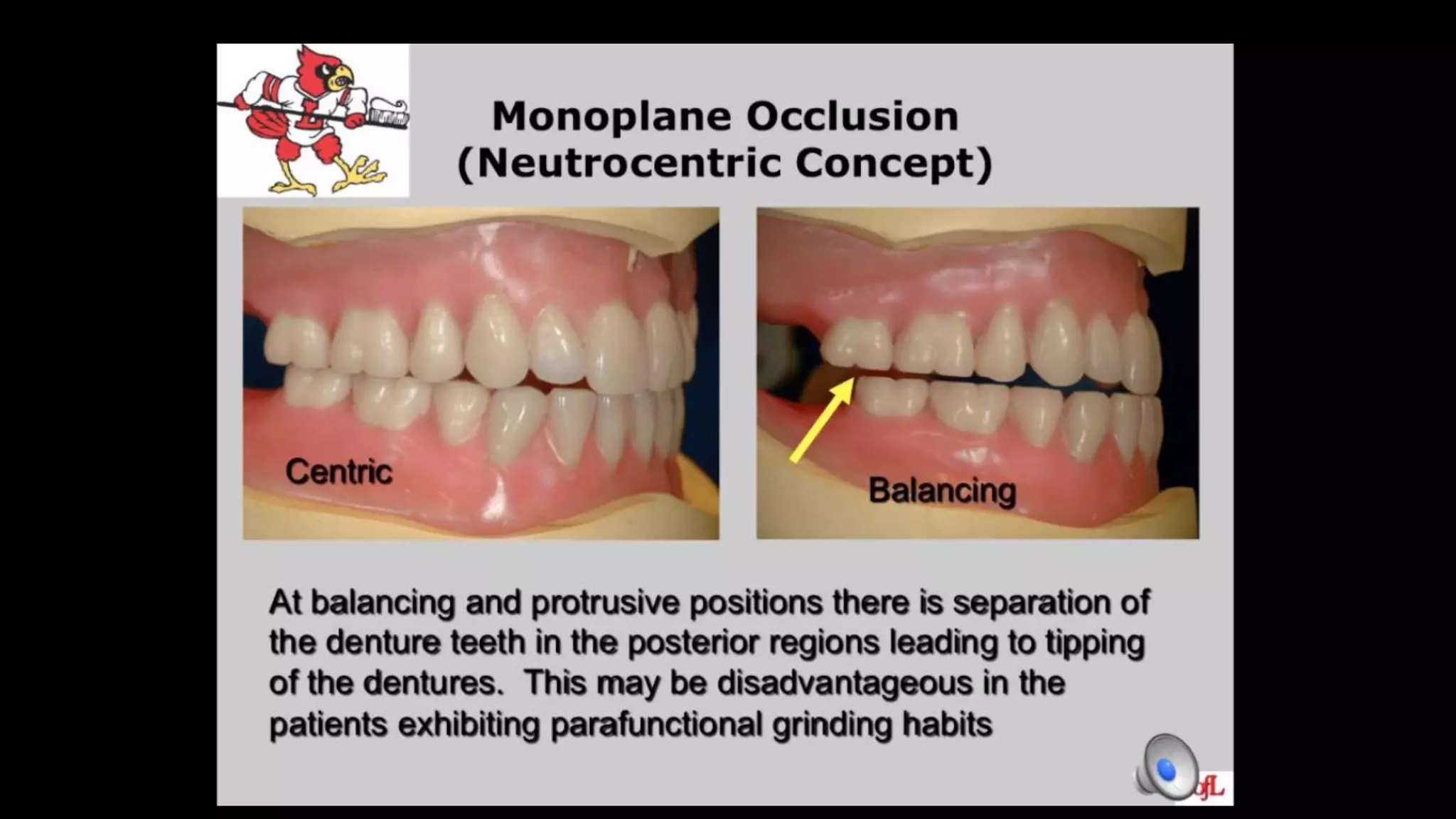 Monoplane Occlusion
(Neutrocentric Concept)

Centric

Balancing

At balancing and protrusive positions there is separation of the denture teeth in the posterior regions leading to tipping of the dentures. This may be disadvantageous in the patients exhibiting parafunctional grinding habits

ofL